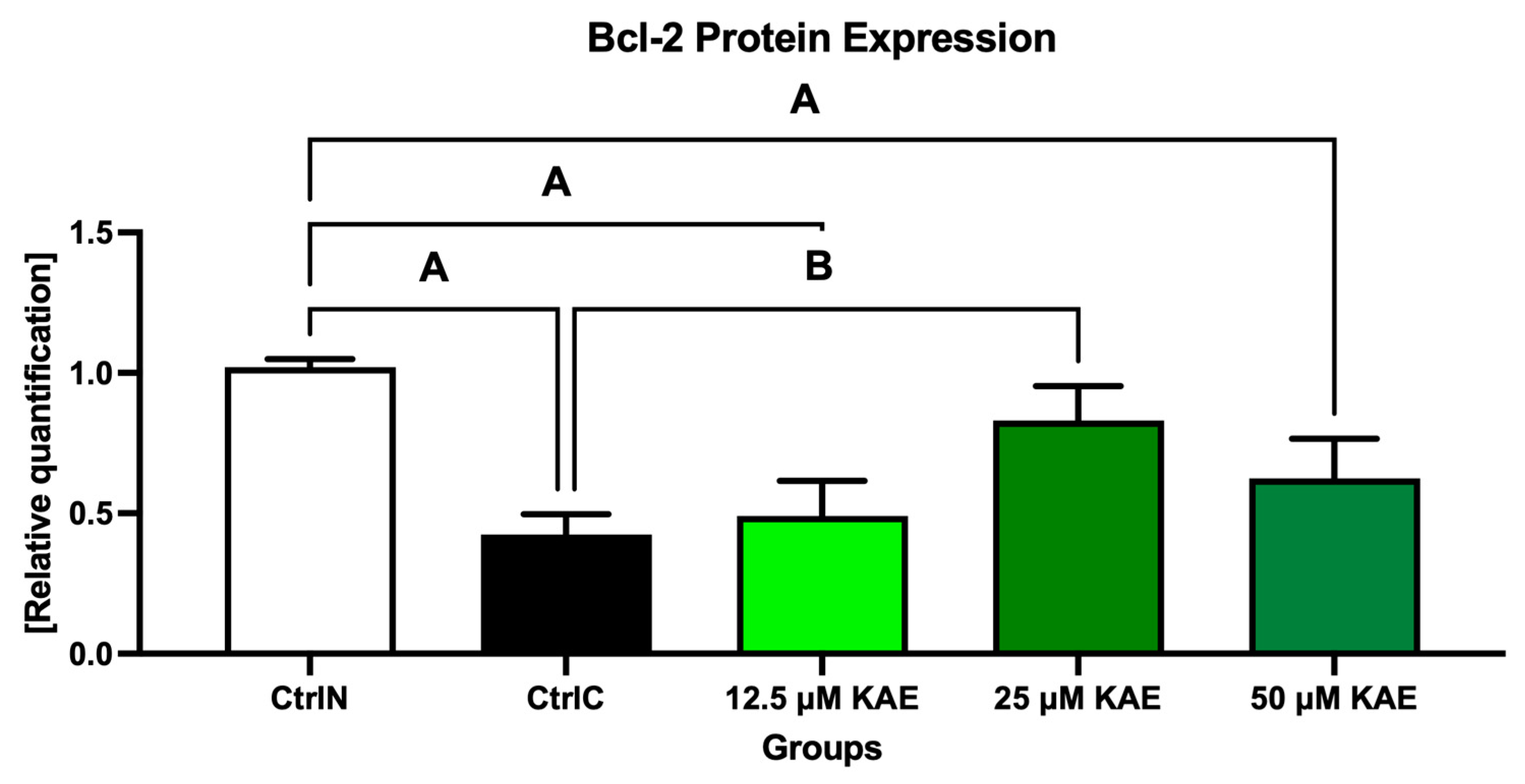 Bcl-2 Protein Expression

A

A

A

B

[Relative quantification]

1.5

1.0

0.5

0.0

CtrlN

CtrlC

12.5 µM KAE

25 µM KAE

50 µM KAE

Groups